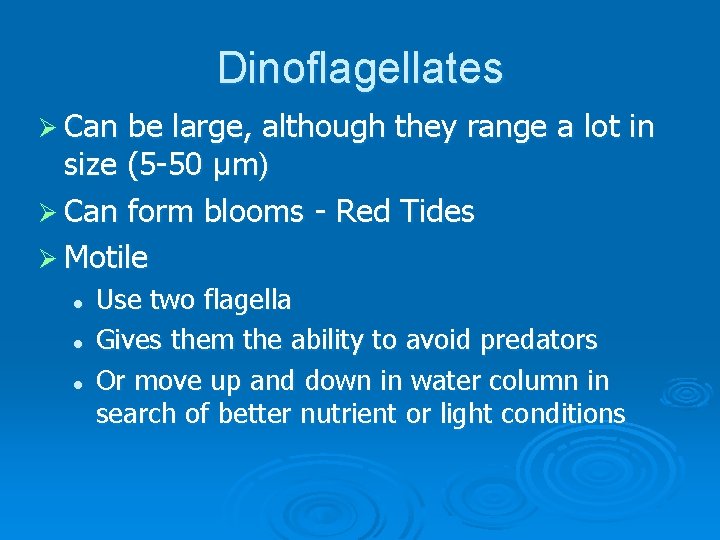 Dinoflagellates

➢ Can be large, although they range a lot in size (5-50 µm)

➢ Can form blooms - Red Tides

➢ Motile

• Use two flagella

• Gives them the ability to avoid predators

• Or move up and down in water column in search of better nutrient or light conditions